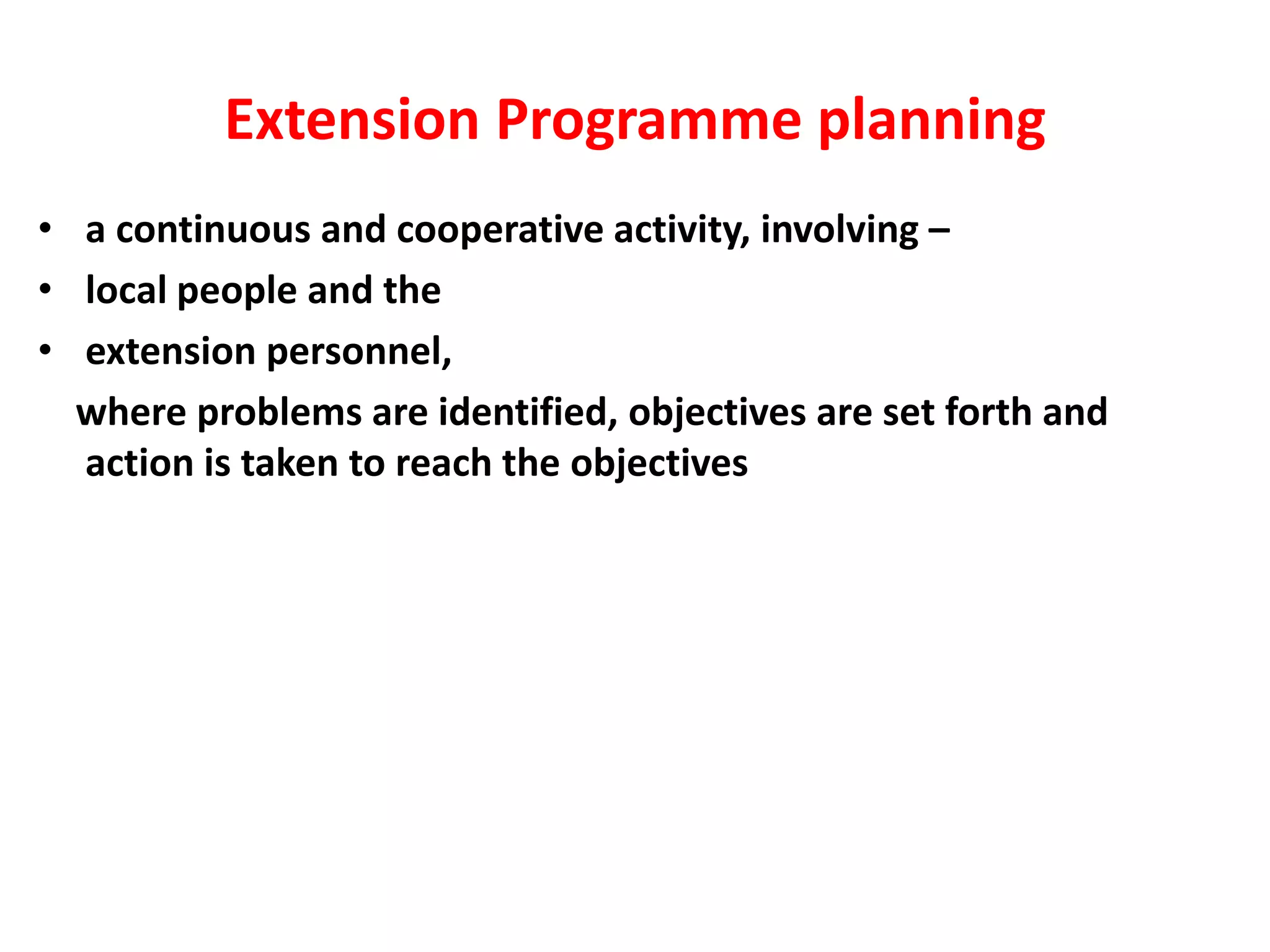 Extension Programme planning

• a continuous and cooperative activity, involving –
• local people and the
• extension personnel,

where problems are identified, objectives are set forth and action is taken to reach the objectives